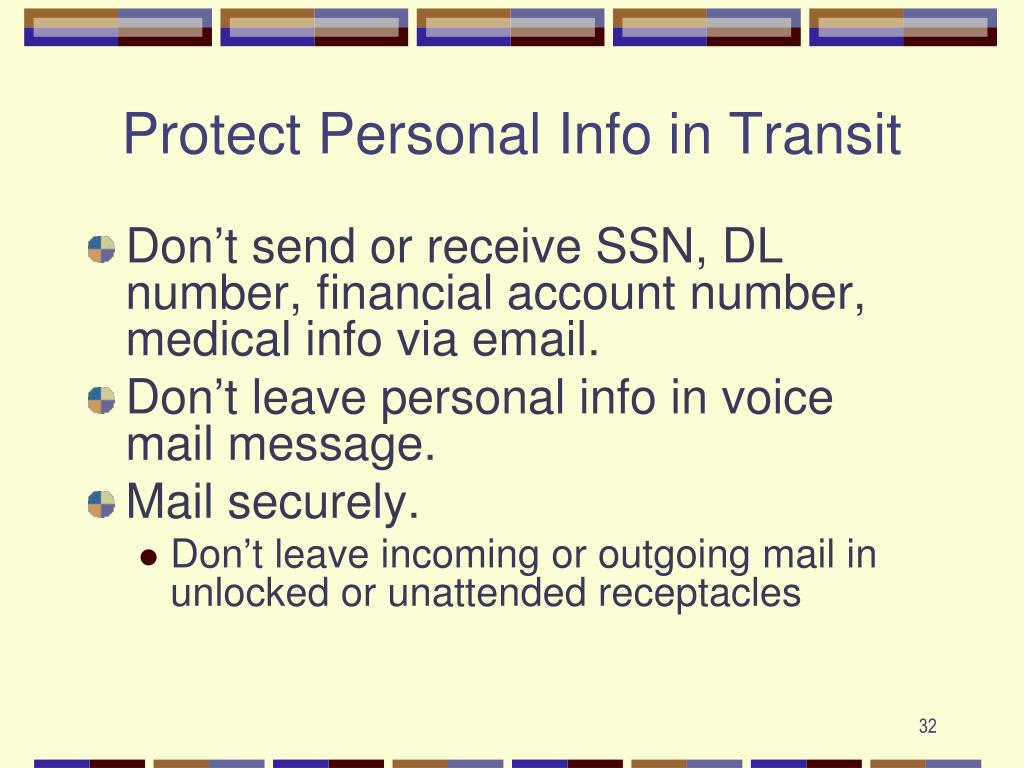 Protect Personal Info in Transit

Don’t send or receive SSN, DL number, financial account number, medical info via email.

Don’t leave personal info in voice mail message.

Mail securely.

Don’t leave incoming or outgoing mail in unlocked or unattended receptacles

32